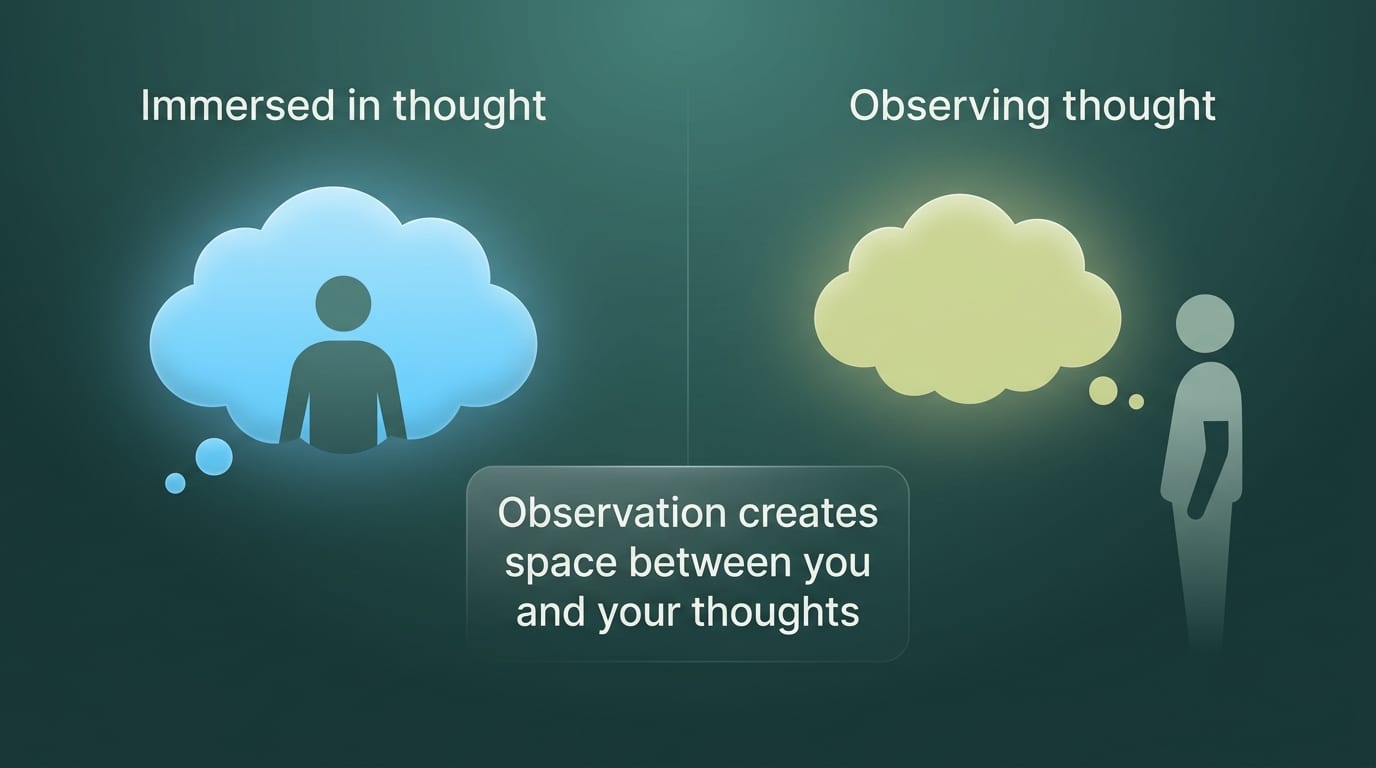 Immersed in thought

Observing thought

Observation creates space between you and your thoughts